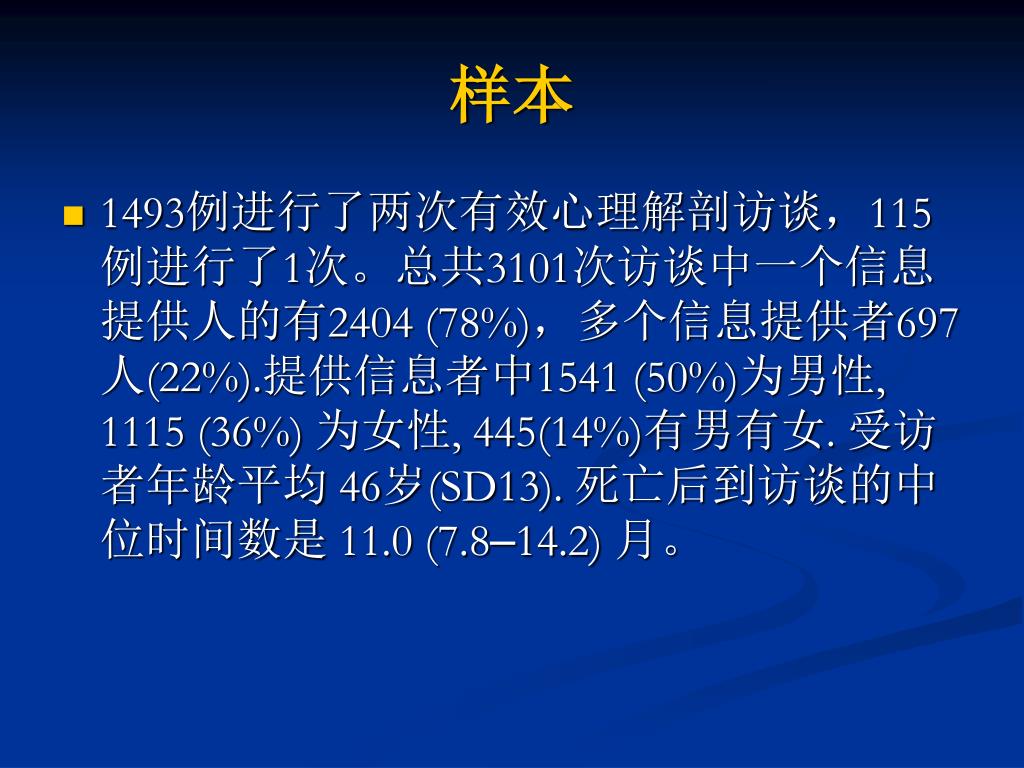 样本

1493例进行了两次有效心理解剖访谈，115例进行了1次。总共3101次访谈中一个信息提供人的有2404 (78%)，多个信息提供者697人(22%).提供信息者中1541 (50%)为男性, 1115 (36%) 为女性, 445(14%)有男有女. 受访者年龄平均 46岁(SD13). 死亡后到访谈的中位时间数是 11.0 (7.8–14.2) 月。